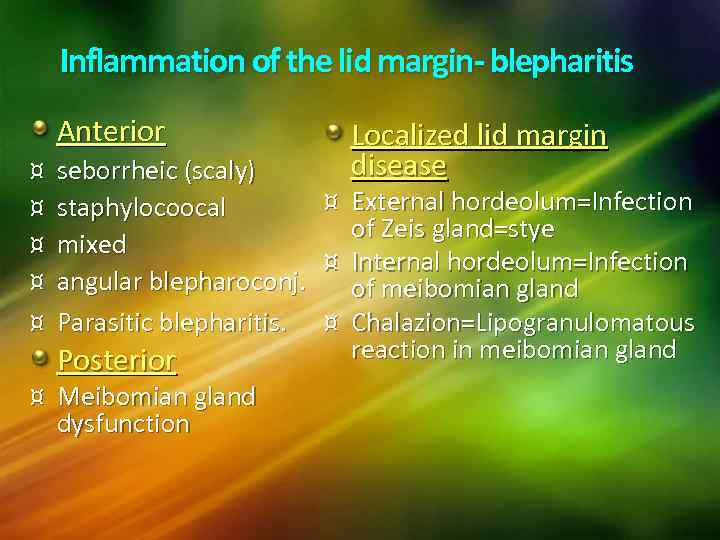 Inflammation of the lid margin- blepharitis

Anterior
¤ seborrheic (scaly)
¤ staphylocoocal
¤ mixed
¤ angular blepharoconj.
¤ Parasitic blepharitis.

Posterior
¤ Meibomian gland dysfunction

Localized lid margin disease
¤ External hordeolum=Infection of Zeis gland=stye
¤ Internal hordeolum=Infection of meibomian gland
¤ Chalazion=Lipogranulomatous reaction in meibomian gland